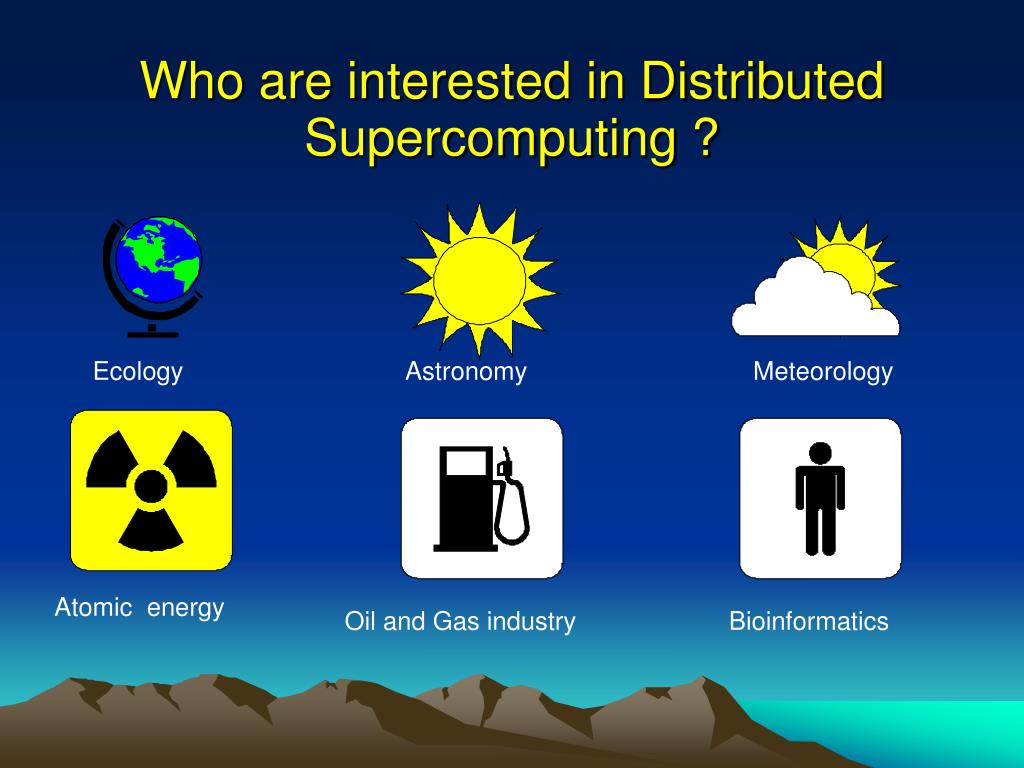 Who are interested in Distributed Supercomputing ?

Ecology

Astronomy

Meteorology

Atomic energy

Oil and Gas industry

Bioinformatics